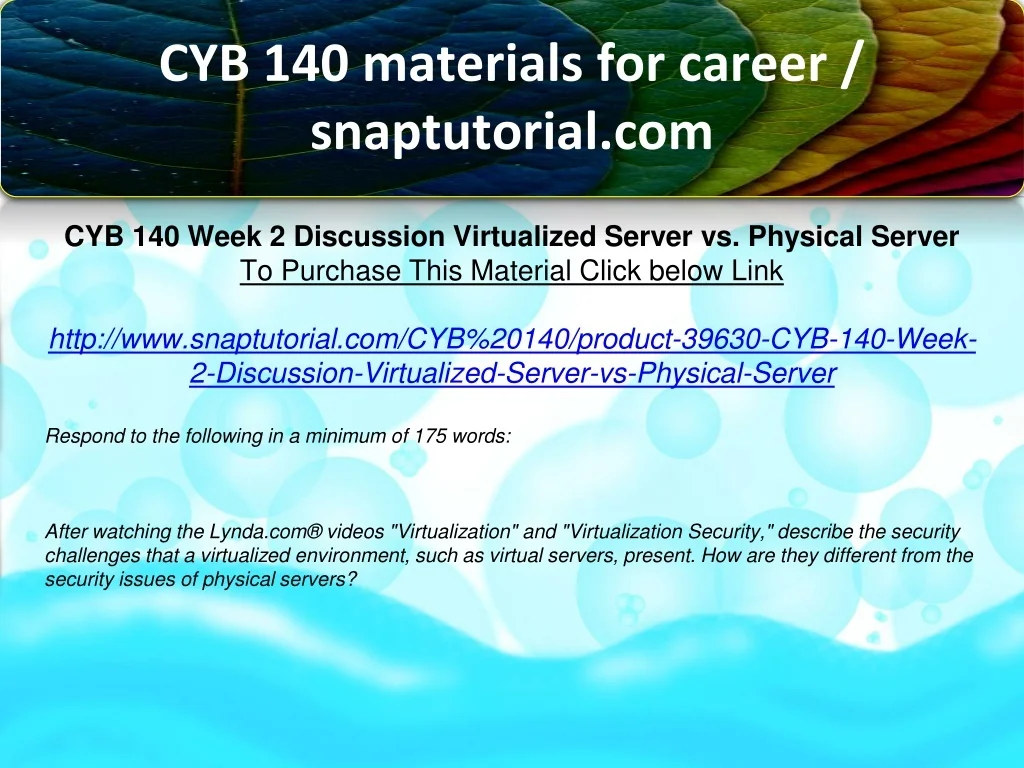 CYB 140 materials for career / snaptutorial.com

CYB 140 Week 2 Discussion Virtualized Server vs. Physical Server
To Purchase This Material Click below Link

http://www.snaptutorial.com/CYB%20140/product-39630-CYB-140-Week-2-Discussion-Virtualized-Server-vs-Physical-Server

Respond to the following in a minimum of 175 words:

After watching the Lynda.com® videos "Virtualization" and "Virtualization Security," describe the security challenges that a virtualized environment, such as virtual servers, present. How are they different from the security issues of physical servers?